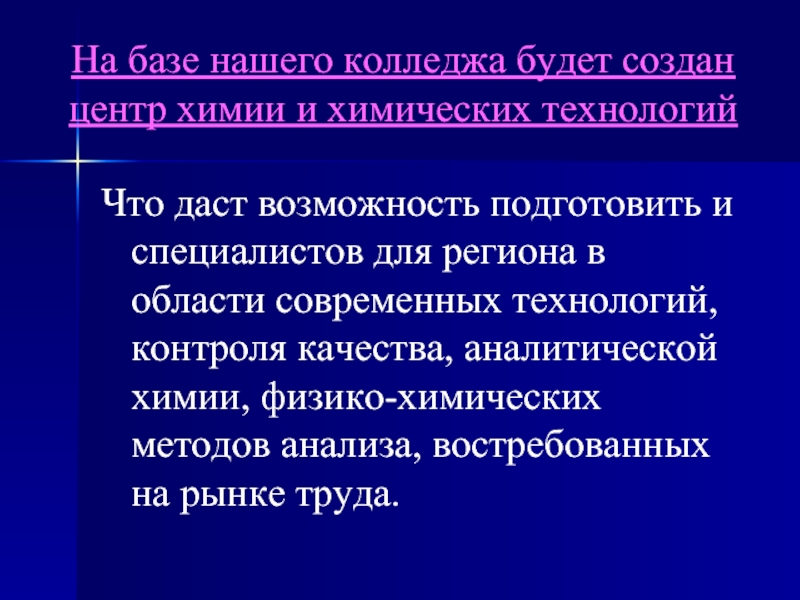 На базе нашего колледжа будет создан центр химии и химических технологий

Что даст возможность подготовить и специалистов для региона в области современных технологий, контроля качества, аналитической химии, физико-химических методов анализа, востребованных на рынке труда.